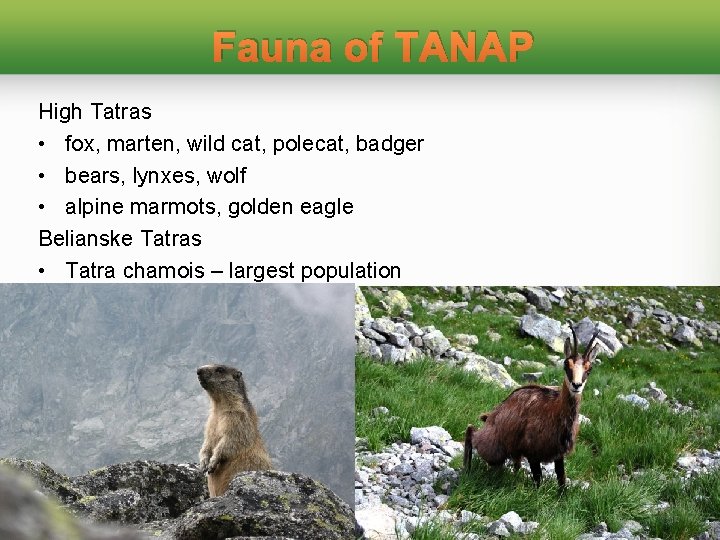 Fauna of TANAP

High Tatras

• fox, marten, wild cat, polecat, badger
• bears, lynxes, wolf
• alpine marmots, golden eagle

Belianske Tatras

• Tatra chamois – largest population